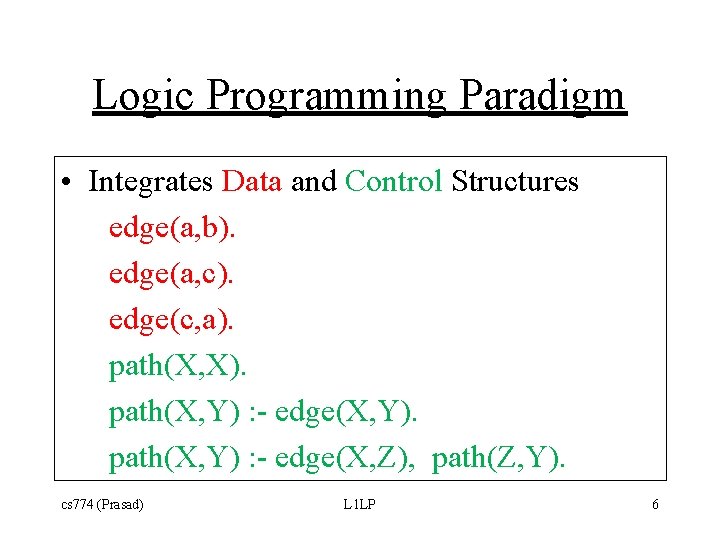 Logic Programming Paradigm

• Integrates Data and Control Structures

edge(a,b).

edge(a,c).

edge(c,a).

path(X,X).

path(X,Y) :- edge(X,Y).

path(X,Y) :- edge(X,Z), path(Z,Y).

cs774 (Prasad)

L1LP

6